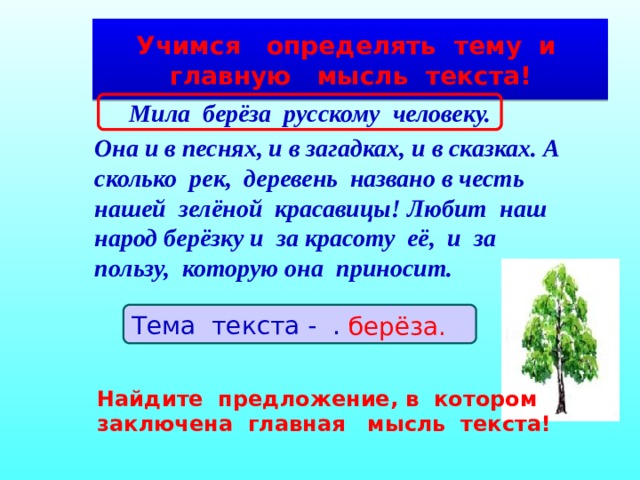 Учимся определять тему и главную мысль текста!

Мила берёза русскому человеку.

Она и в песнях, и в загадках, и в сказках. А сколько рек, деревень названо в честь нашей зелёной красавицы! Любит наш народ берёзку и за красоту её, и за пользу, которую она приносит.

Тема текста - . берёза.

Найдите предложение, в котором заключена главная мысль текста!